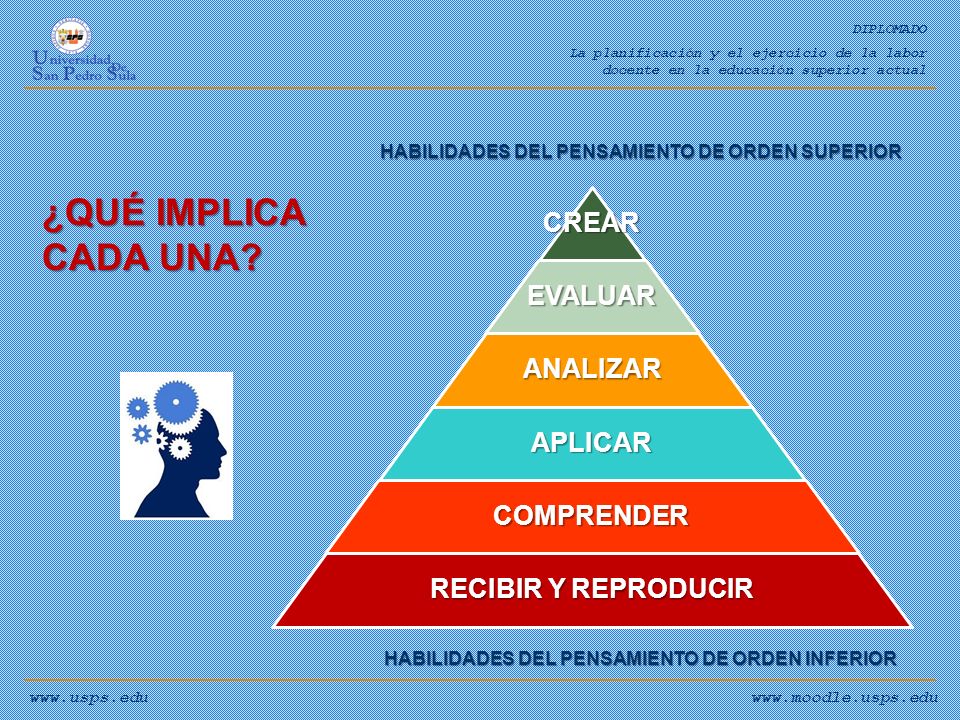 Universidad De San Pedro Sula

DIPLOMADO

La planificación y el ejercicio de la labor docente en la educación superior actual

HABILIDADES DEL PENSAMIENTO DE ORDEN SUPERIOR

¿QUÉ IMPLICA CADA UNA?

CREAR

EVALUAR

ANALIZAR

APLICAR

COMPRENDER

RECIBIR Y REPRODUCIR

HABILIDADES DEL PENSAMIENTO DE ORDEN INFERIOR

www.usps.edu

www.moodle.usps.edu